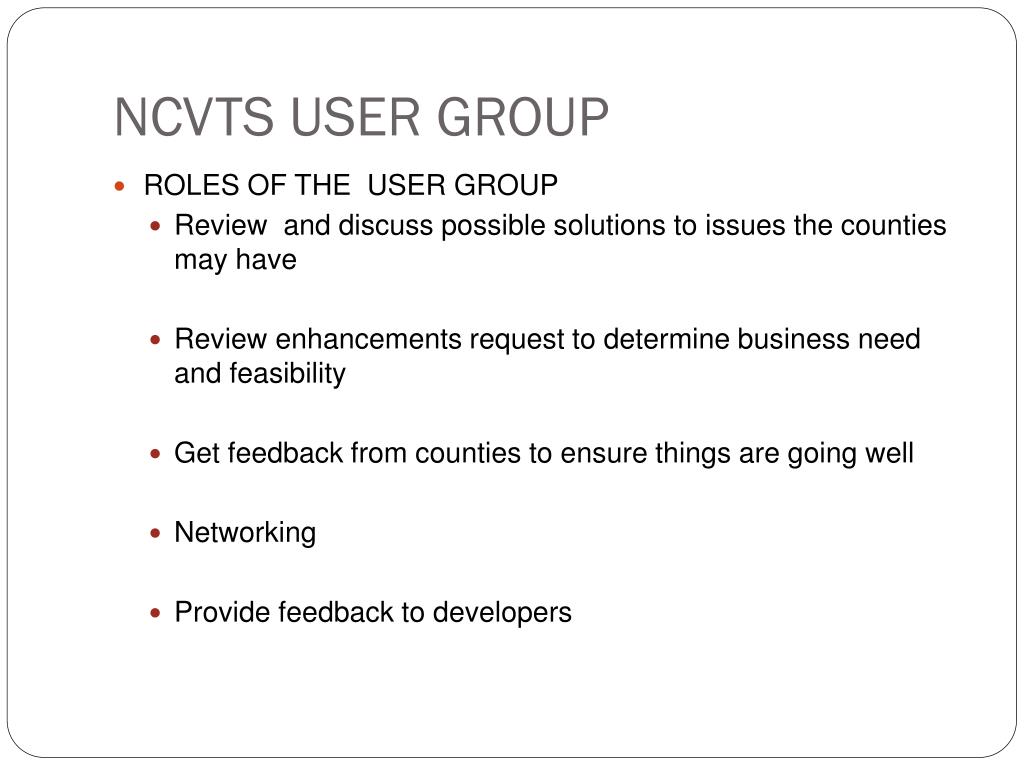 NCVTS USER GROUP

ROLES OF THE USER GROUP

Review and discuss possible solutions to issues the counties may have

Review enhancements request to determine business need and feasibility

Get feedback from counties to ensure things are going well

Networking

Provide feedback to developers